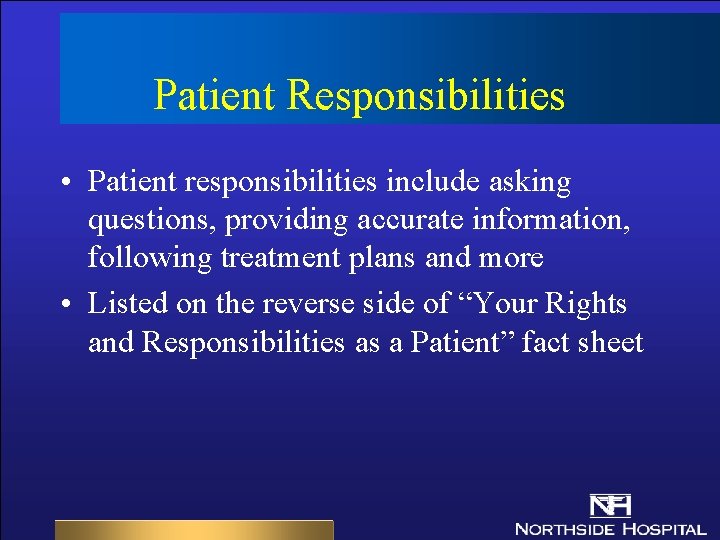 Patient Responsibilities

• Patient responsibilities include asking questions, providing accurate information, following treatment plans and more

• Listed on the reverse side of “Your Rights and Responsibilities as a Patient” fact sheet

NH
NORTHSIDE HOSPITAL